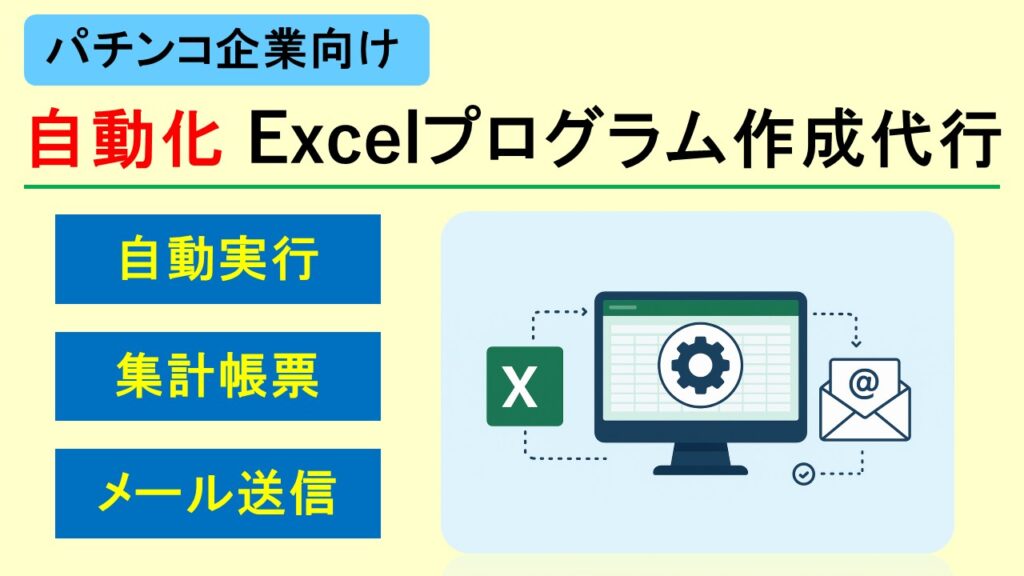 パチンコ企業向け

自動化 Excelプログラム作成代行

自動実行

集計帳票

メール送信

X

@